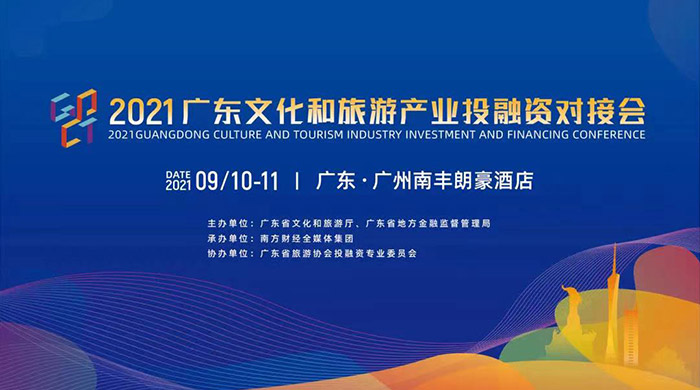 2021广东文化和旅游产业投融资对接会
2021GUANGDONG CULTURE AND TOURISM INDUSTRY INVESTMENT AND FINANCING CONFERENCE

DATE 2021 09/10-11 | 广东·广州南丰朗豪酒店

主办单位：广东省文化和旅游厅、广东省地方金融监督管理局
承办单位：南方财经全媒体集团
协办单位：广东省旅游协会投融资专业委员会